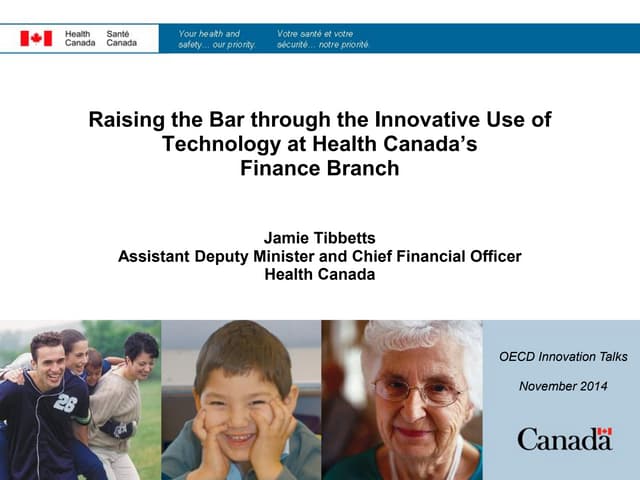 Health Canada Santé Canada

Your health and safety... our priority.

Votre santé et votre sécurité... notre priorité.

Raising the Bar through the Innovative Use of Technology at Health Canada's Finance Branch

Jamie Tibbetts
Assistant Deputy Minister and Chief Financial Officer
Health Canada

28

OECD Innovation Talks

November 2014

Canada